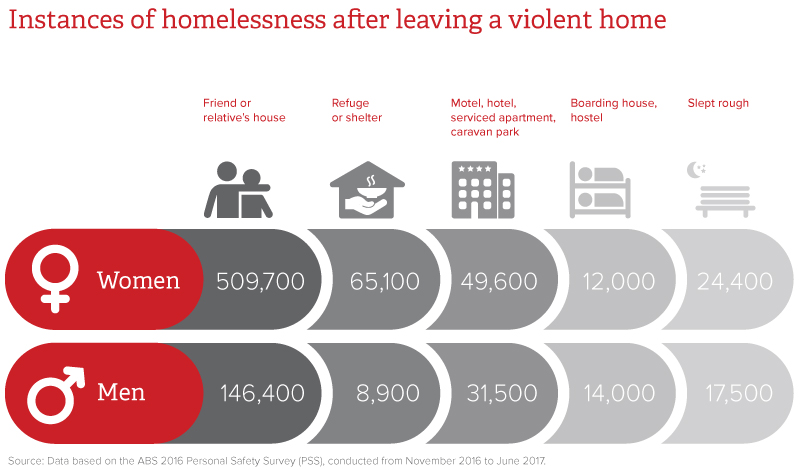 Instances of homelessness after leaving a violent home

|  | Friend or relative's house | Refuge or shelter | Motel, hotel, serviced apartment, caravan park | Boarding house, hostel | Slept rough |
|---|---|---|---|---|---|
| Women | 509,700 | 65,100 | 49,600 | 12,000 | 24,400 |
| Men | 146,400 | 8,900 | 31,500 | 14,000 | 17,500 |

Source: Data based on the ABS 2016 Personal Safety Survey (PSS), conducted from November 2016 to June 2017.